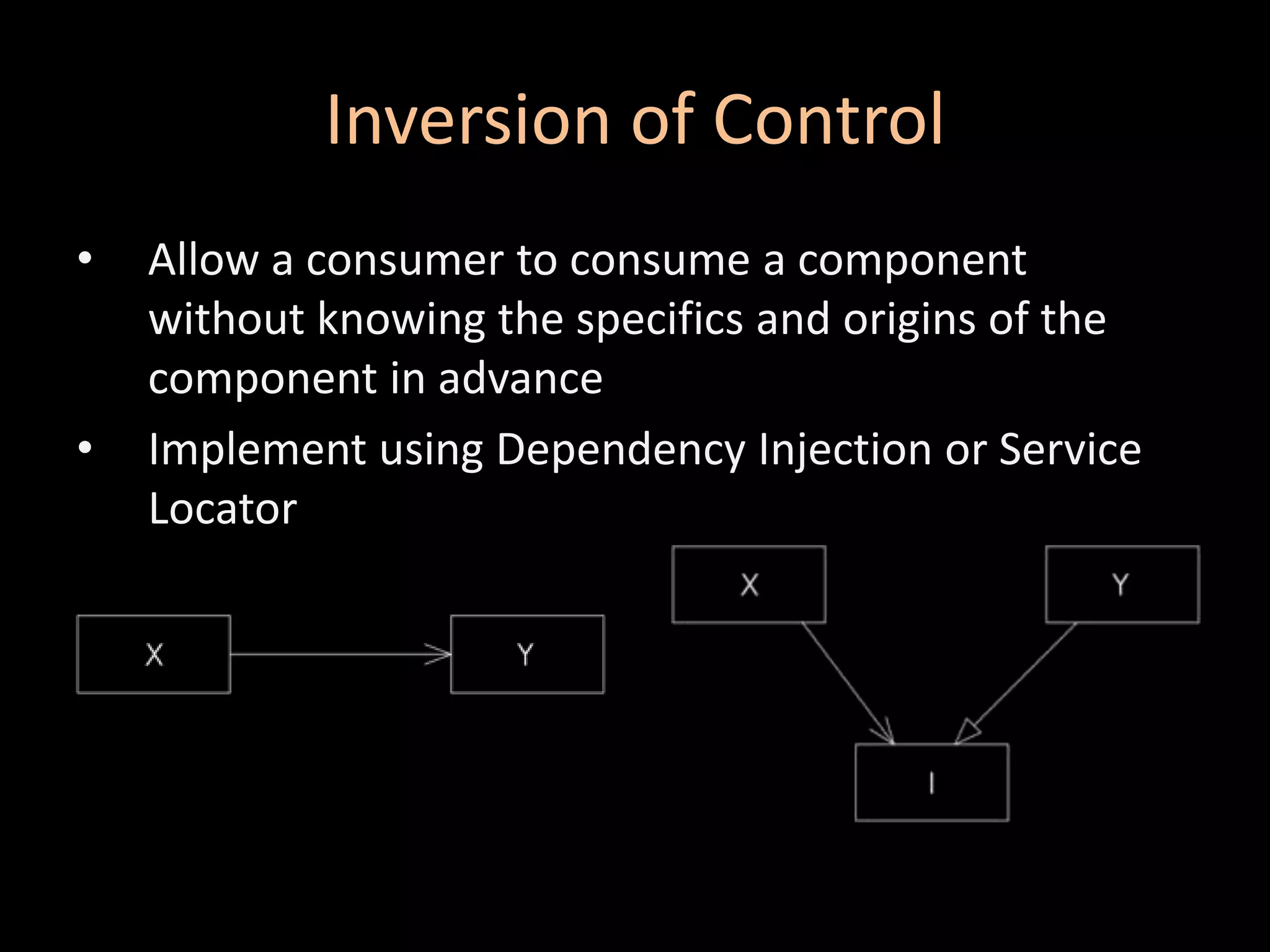 Inversion of Control

• Allow a consumer to consume a component without knowing the specifics and origins of the component in advance

• Implement using Dependency Injection or Service Locator

X

Y

X

Y

I